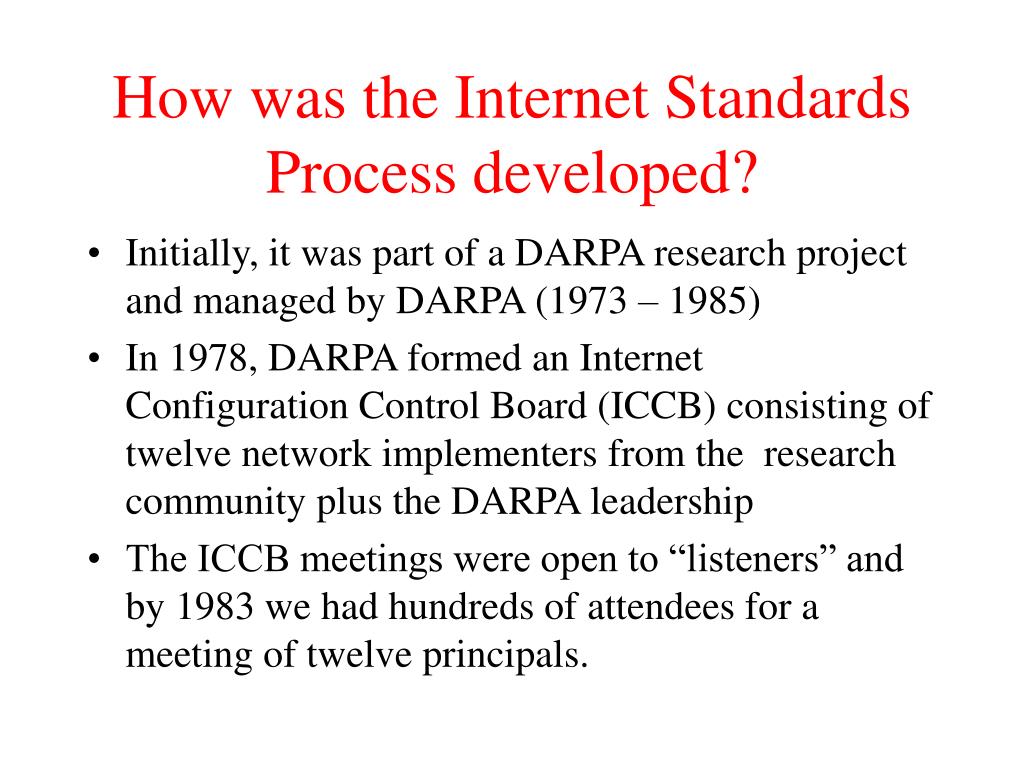 How was the Internet Standards Process developed?

• Initially, it was part of a DARPA research project and managed by DARPA (1973 – 1985)
• In 1978, DARPA formed an Internet Configuration Control Board (ICCB) consisting of twelve network implementers from the research community plus the DARPA leadership
• The ICCB meetings were open to “listeners” and by 1983 we had hundreds of attendees for a meeting of twelve principals.